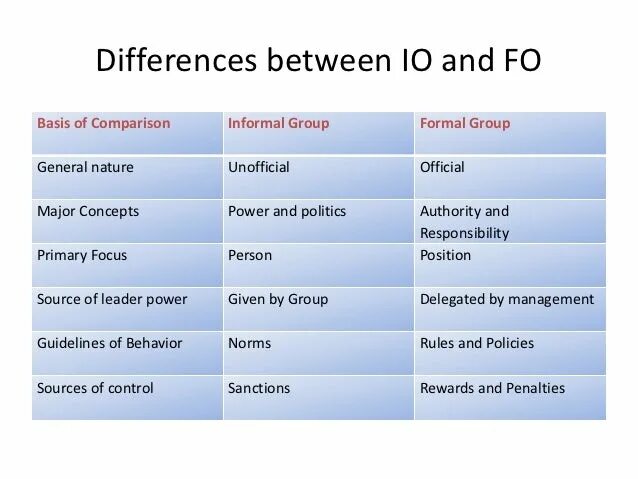 Differences between IO and FO

| Basis of Comparison | Informal Group | Formal Group |
|---|---|---|
| General nature | Unofficial | Official |
| Major Concepts | Power and politics | Authority and Responsibility |
| Primary Focus | Person | Position |
| Source of leader power | Given by Group | Delegated by management |
| Guidelines of Behavior | Norms | Rules and Policies |
| Sources of control | Sanctions | Rewards and Penalties |